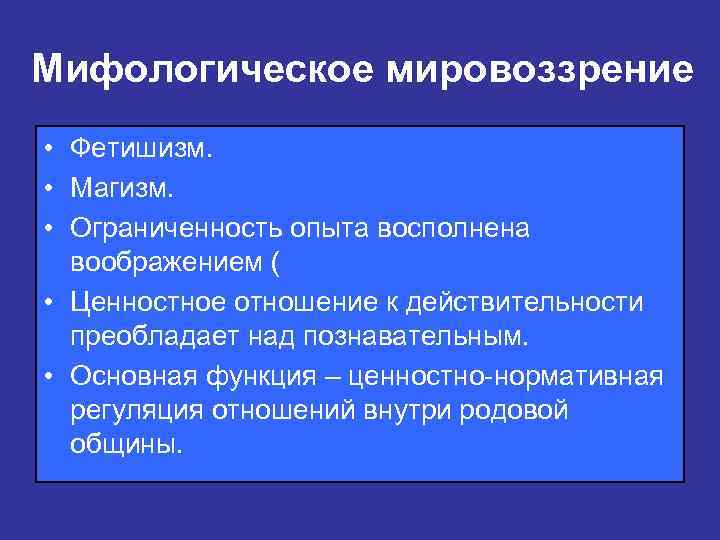 Мифологическое мировоззрение

• Фетишизм.
• Магизм.
• Ограниченность опыта восполнена воображением (
• Ценностное отношение к действительности преобладает над познавательным.
• Основная функция – ценностно-нормативная регуляция отношений внутри родовой общины.